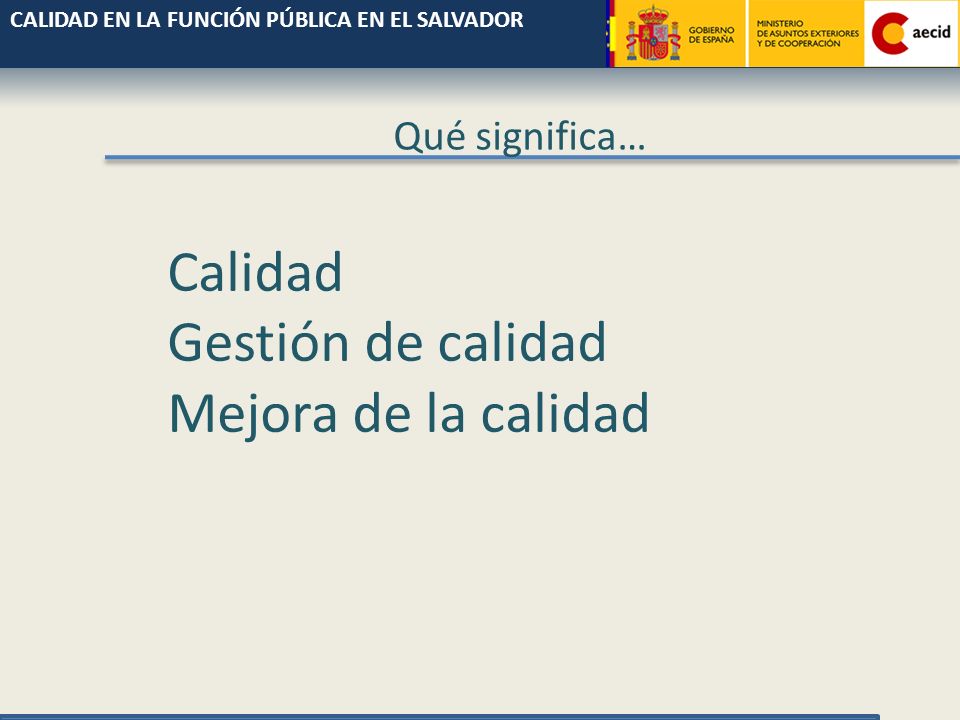 CALIDAD EN LA FUNCIÓN PÚBLICA EN EL SALVADOR

GOBIERNO DE ESPAÑA

MINISTERIO DE ASUNTOS EXTERIORES Y DE COOPERACIÓN

aecid

Qué significa…

Calidad
Gestión de calidad
Mejora de la calidad